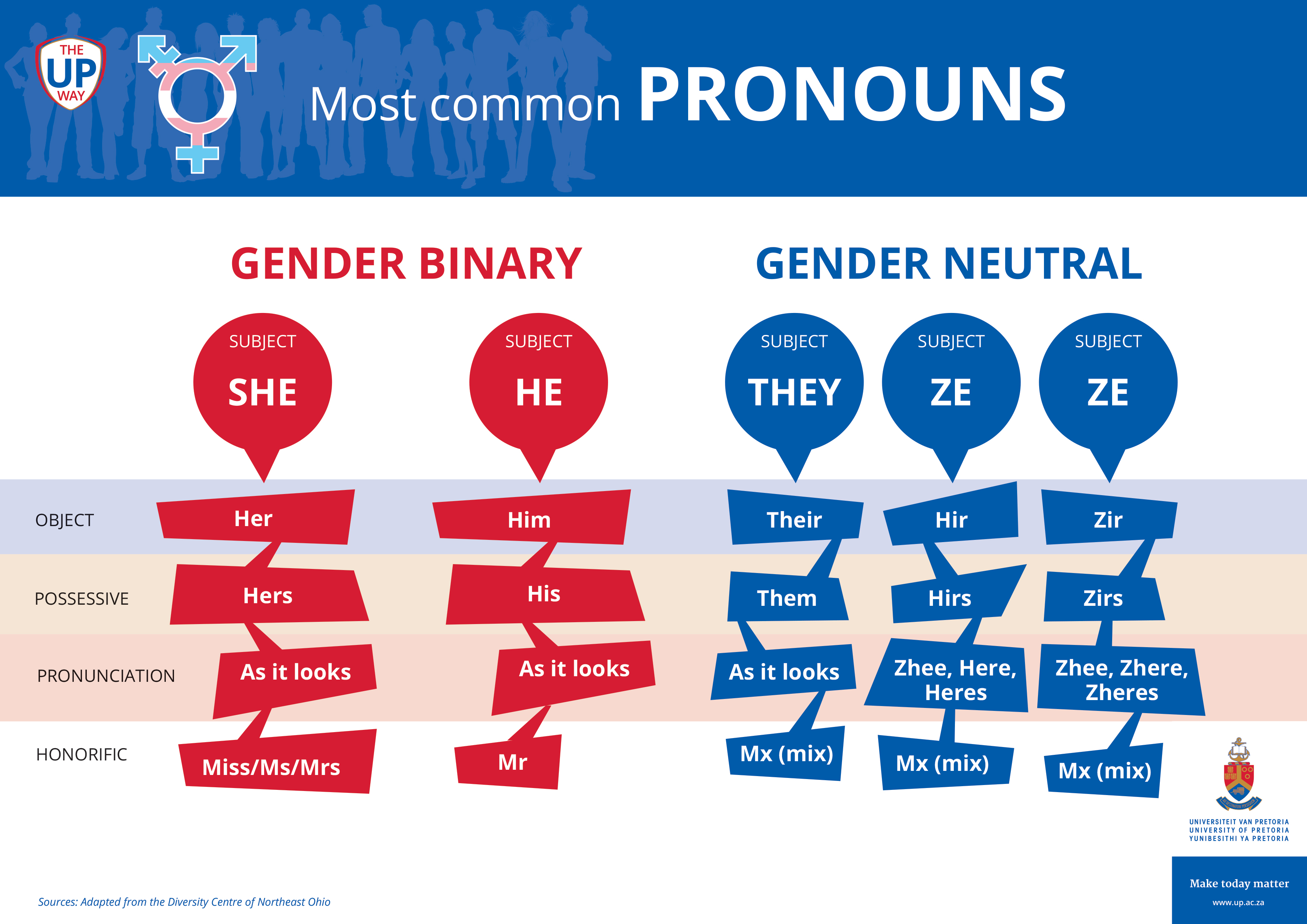 THE UP WAY

Most common PRONOUNS

GENDER BINARY

GENDER NEUTRAL

| | SUBJECT SHE | SUBJECT HE | SUBJECT THEY | SUBJECT ZE | SUBJECT ZE |
|---|---|---|---|---|---|
| OBJECT | Her | Him | Their | Hir | Zir |
| POSSESSIVE | Hers | His | Them | Hirs | Zirs |
| PRONUNCIATION | As it looks | As it looks | As it looks | Zhee, Here, Heres | Zhee, Zhere, Zheres |
| HONORIFIC | Miss/Ms/Mrs | Mr | Mx (mix) | Mx (mix) | Mx (mix) |

UNIVERSITEIT VAN PRETORIA
UNIVERSITY OF PRETORIA
YUNIBESITHI YA PRETORIA

Make today matter
www.up.ac.za

Sources: Adapted from the Diversity Centre of Northeast Ohio